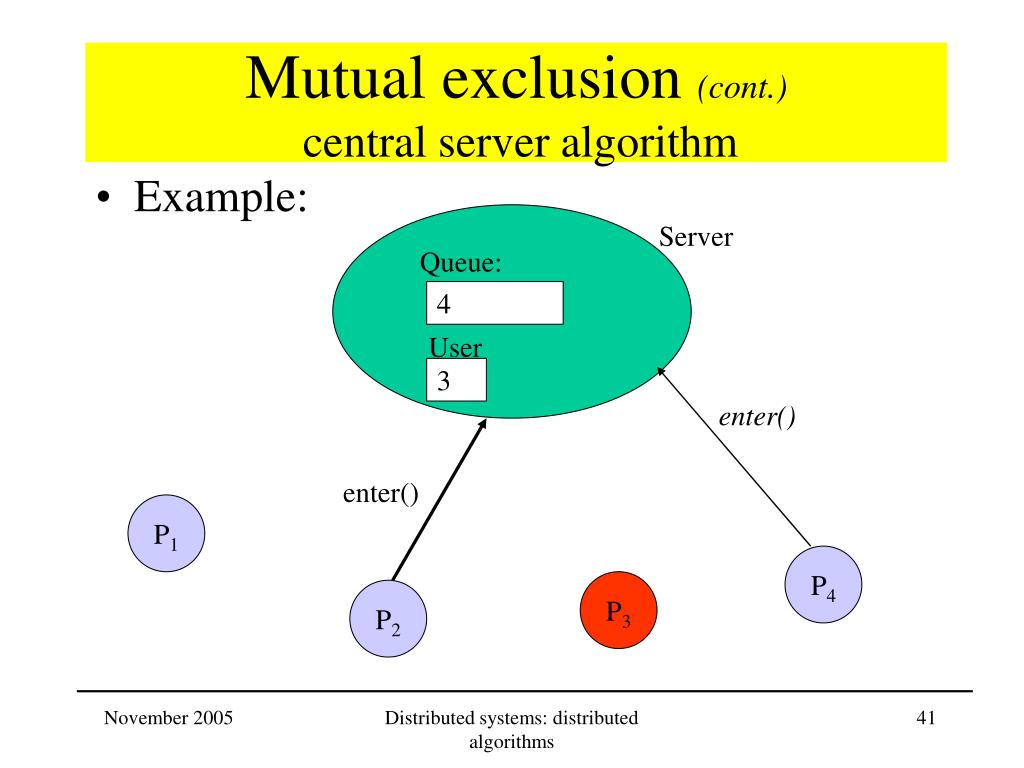 Mutual exclusion (cont.)
central server algorithm

• Example:

Server

Queue:

4

User

3

enter()

enter()

$P_1$

$P_2$

$P_3$

$P_4$

November 2005

Distributed systems: distributed algorithms

41